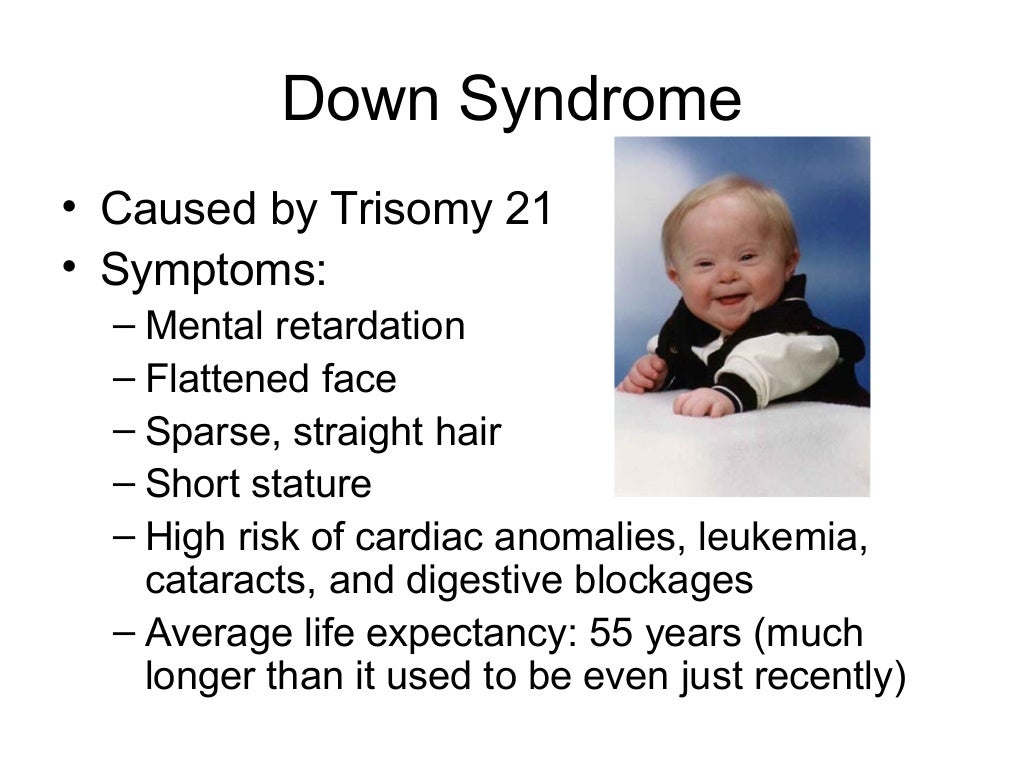 Down Syndrome

• Caused by Trisomy 21
• Symptoms:
– Mental retardation
– Flattened face
– Sparse, straight hair
– Short stature
– High risk of cardiac anomalies, leukemia, cataracts, and digestive blockages
– Average life expectancy: 55 years (much longer than it used to be even just recently)